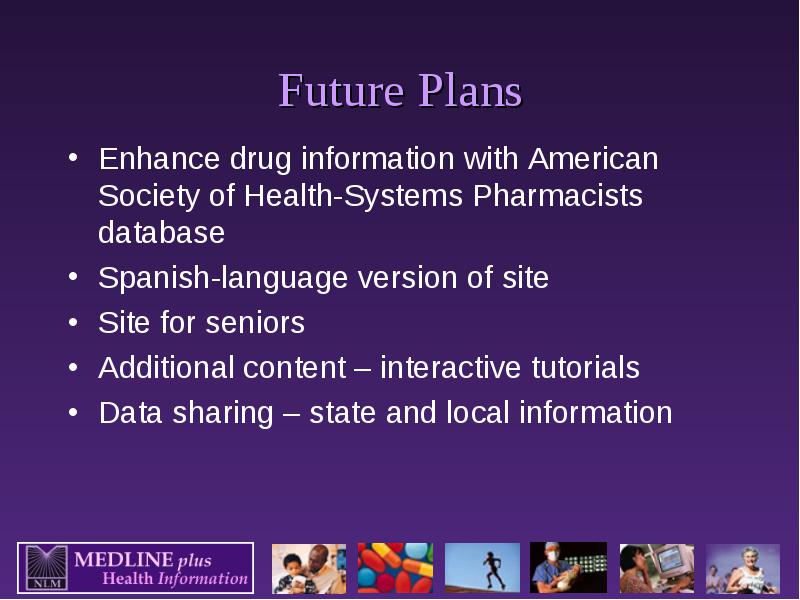 Future Plans

• Enhance drug information with American Society of Health-Systems Pharmacists database
• Spanish-language version of site
• Site for seniors
• Additional content – interactive tutorials
• Data sharing – state and local information

NLM MEDLINE plus Health Information